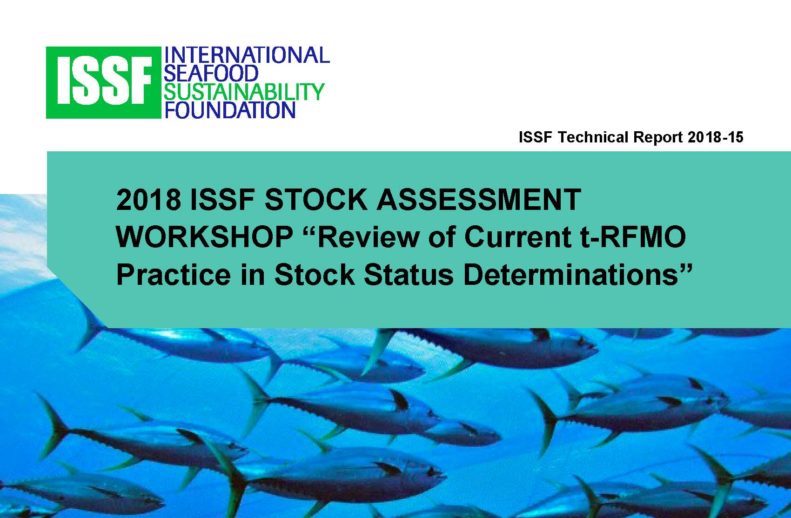 ISSF INTERNATIONAL SEAFOOD SUSTAINABILITY FOUNDATION

ISSF Technical Report 2018-15

2018 ISSF STOCK ASSESSMENT WORKSHOP “Review of Current t-RFMO Practice in Stock Status Determinations”